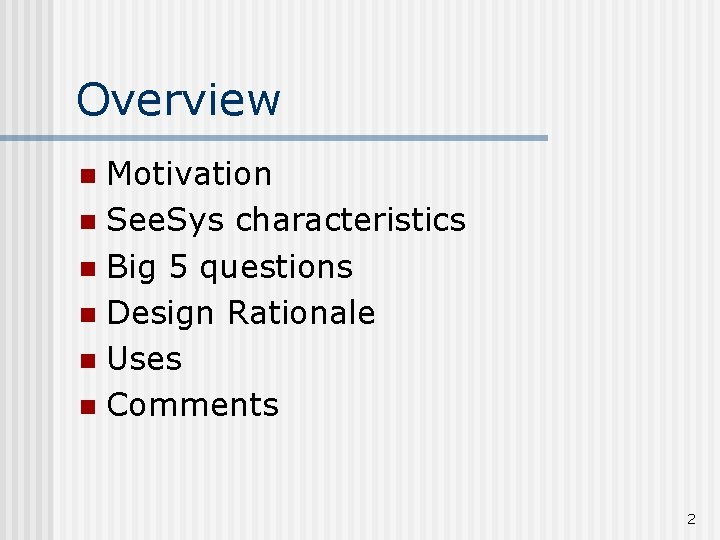 Overview

- Motivation
- SeeSys characteristics
- Big 5 questions
- Design Rationale
- Uses
- Comments

2